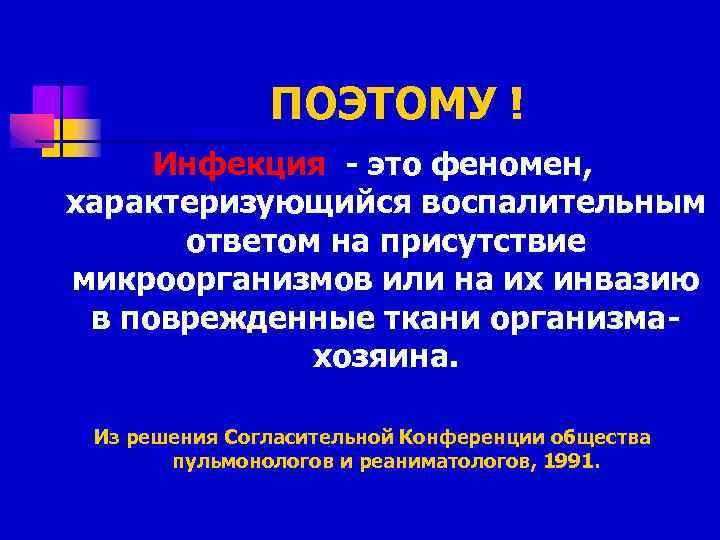 ПОЭТОМУ !

Инфекция - это феномен, характеризующийся воспалительным ответом на присутствие микроорганизмов или на их инвазию в поврежденные ткани организма-хозяина.

Из решения Согласительной Конференции общества пульмонологов и реаниматологов, 1991.